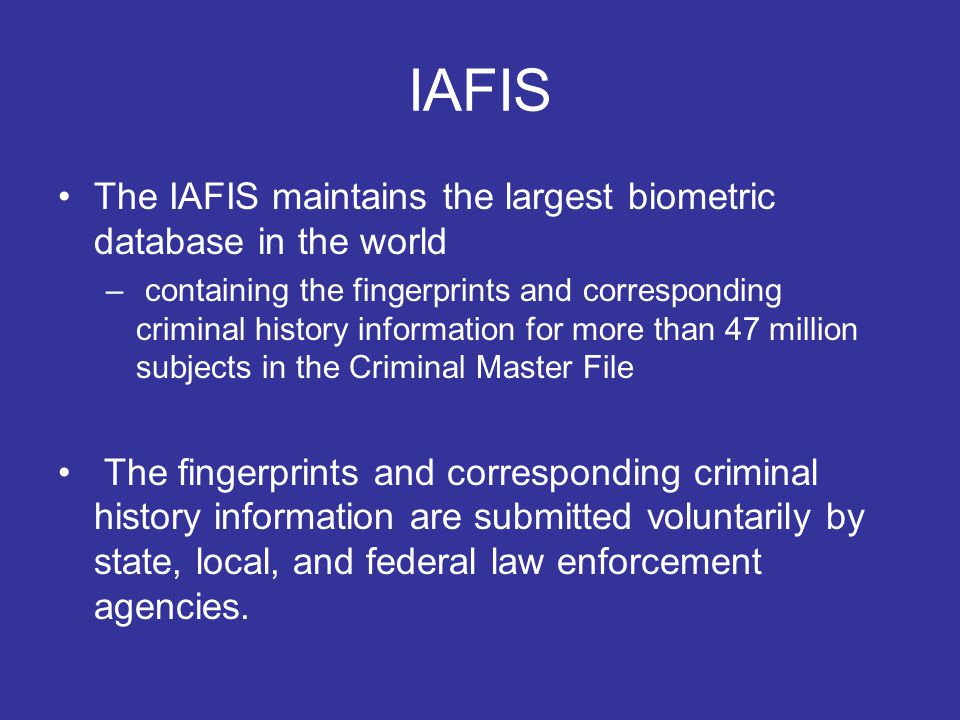 IAFIS

• The IAFIS maintains the largest biometric database in the world

– containing the fingerprints and corresponding criminal history information for more than 47 million subjects in the Criminal Master File

• The fingerprints and corresponding criminal history information are submitted voluntarily by state, local, and federal law enforcement agencies.